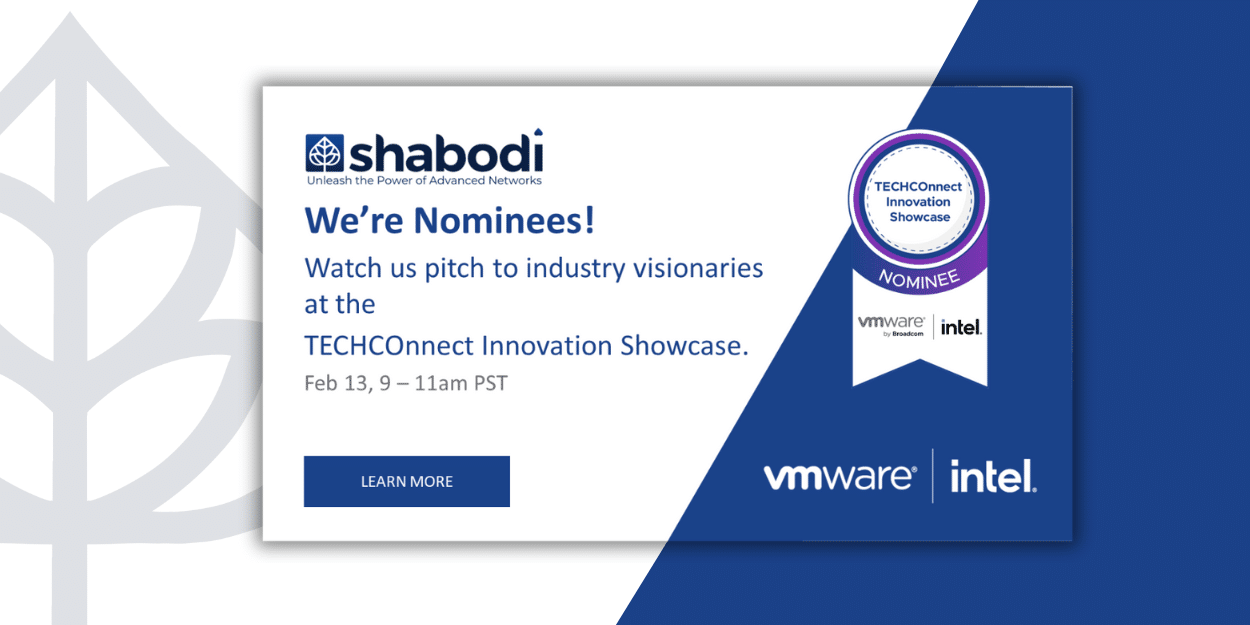 shabodi
Unleash the Power of Advanced Networks

We're Nominees!

Watch us pitch to industry visionaries at the TECHCOnnect Innovation Showcase.

Feb 13, 9 – 11am PST

LEARN MORE

TECHCOnnect Innovation Showcase
NOMINEE
vmware by Broadcom | intel.

vmware | intel.